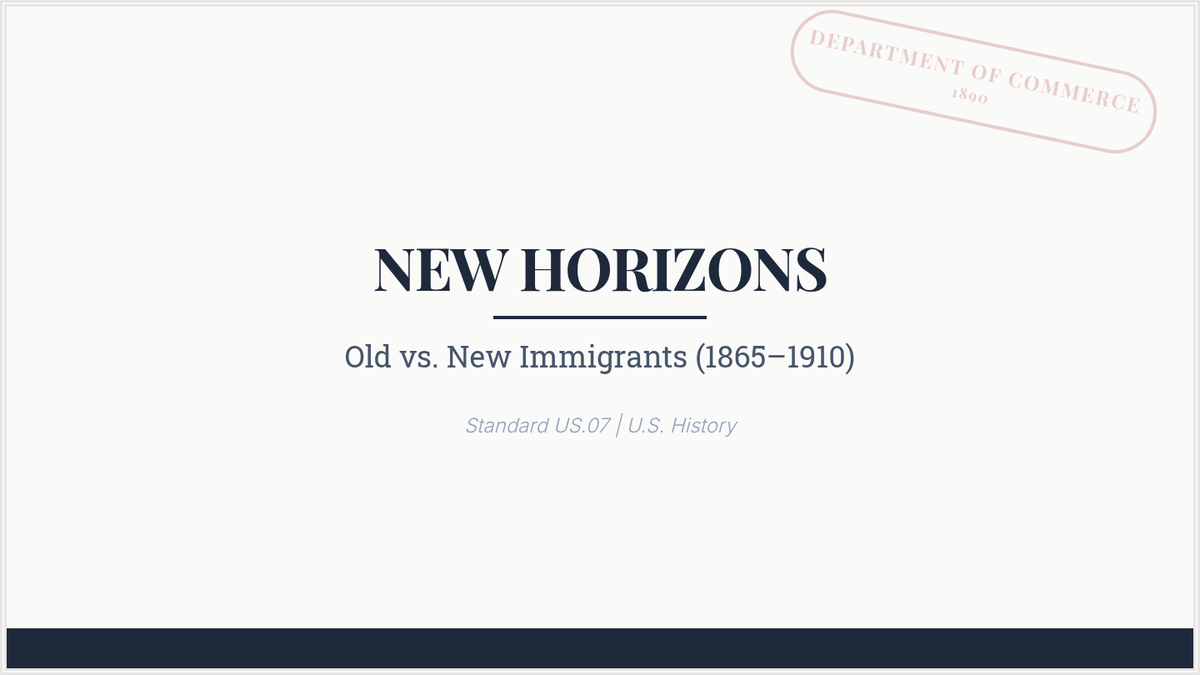 DEPARTMENT OF COMMERCE
1890

NEW HORIZONS

Old vs. New Immigrants (1865–1910)

Standard US.07 | U.S. History